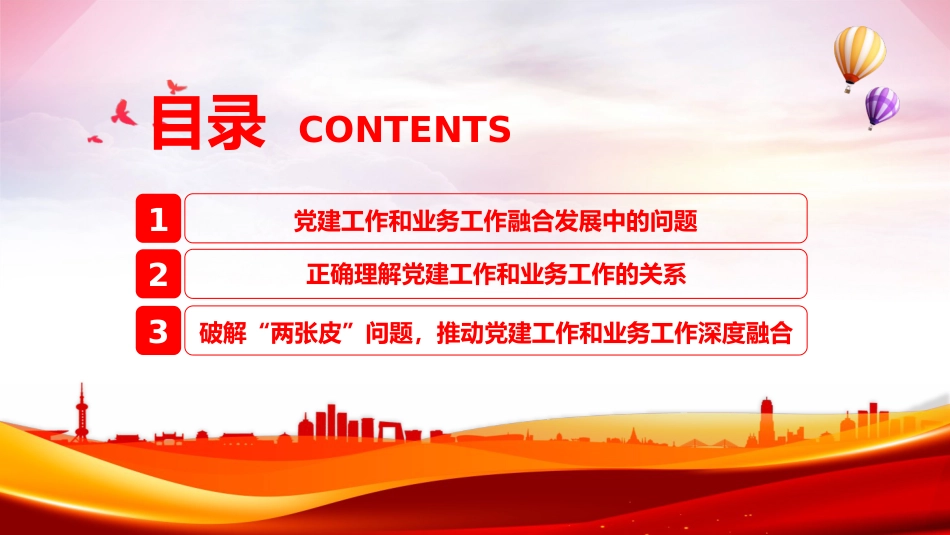 目录 CONTENTS

1 党建工作和业务工作融合发展中的问题

2 正确理解党建工作和业务工作的关系

3 破解“两张皮”问题，推动党建工作和业务工作深度融合